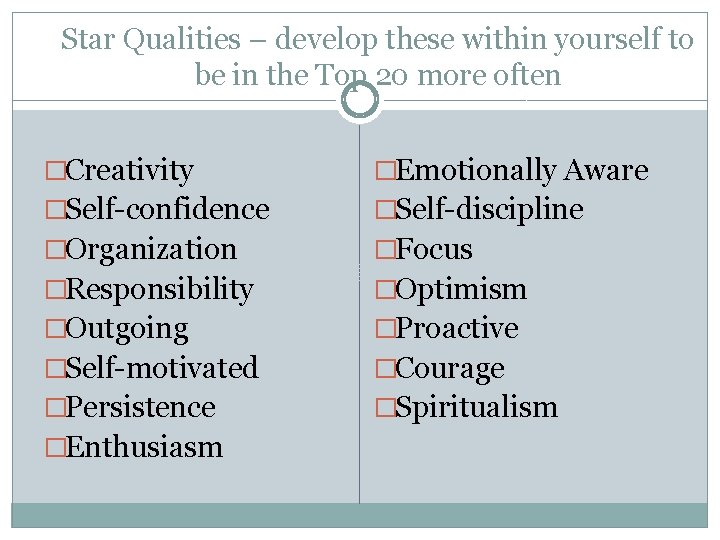 Star Qualities – develop these within yourself to be in the Top 20 more often

□Creativity
□Self-confidence
□Organization
□Responsibility
□Outgoing
□Self-motivated
□Persistence
□Enthusiasm

□Emotionally Aware
□Self-discipline
□Focus
□Optimism
□Proactive
□Courage
□Spiritualism